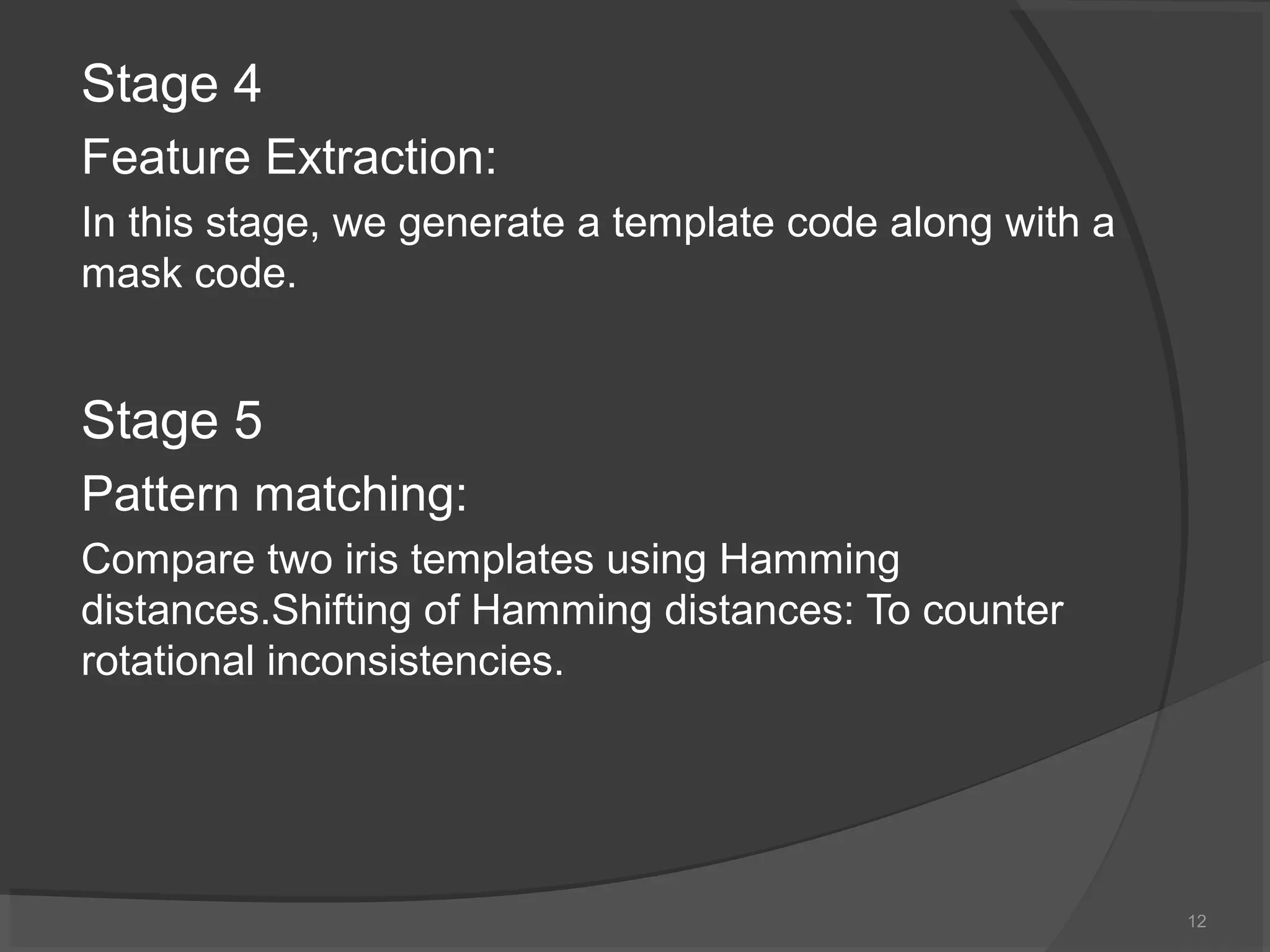 Stage 4

Feature Extraction:

In this stage, we generate a template code along with a mask code.

Stage 5

Pattern matching:

Compare two iris templates using Hamming distances.Shifting of Hamming distances: To counter rotational inconsistencies.

12